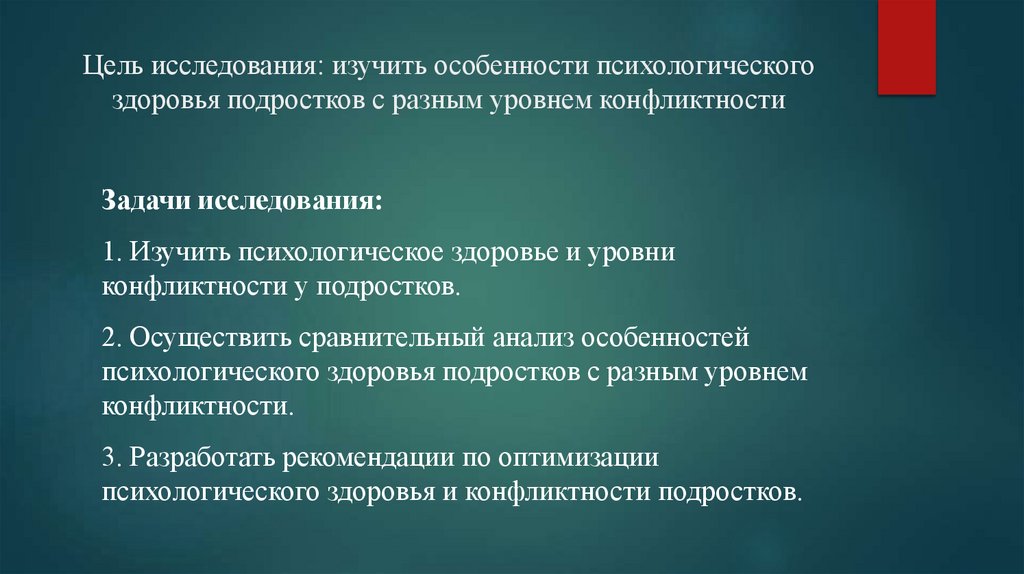 Цель исследования: изучить особенности психологического здоровья подростков с разным уровнем конфликтности

Задачи исследования:

1. Изучить психологическое здоровье и уровни конфликтности у подростков.

2. Осуществить сравнительный анализ особенностей психологического здоровья подростков с разным уровнем конфликтности.

3. Разработать рекомендации по оптимизации психологического здоровья и конфликтности подростков.